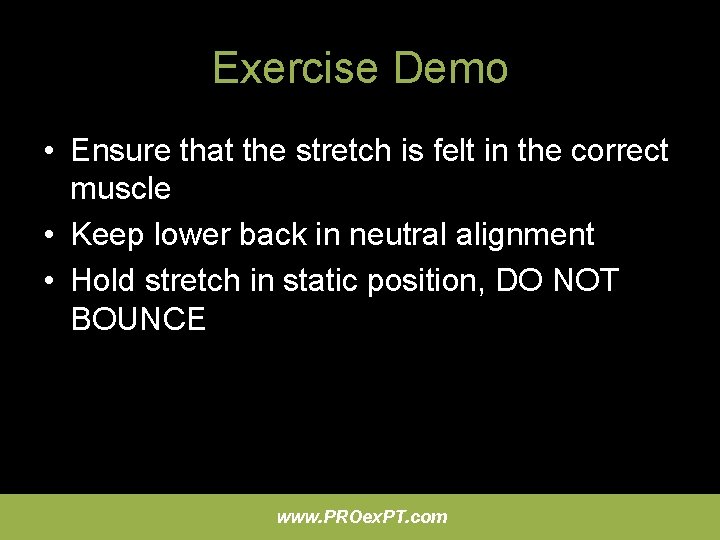 Exercise Demo

• Ensure that the stretch is felt in the correct muscle
• Keep lower back in neutral alignment
• Hold stretch in static position, DO NOT BOUNCE

www.PROexPT.com